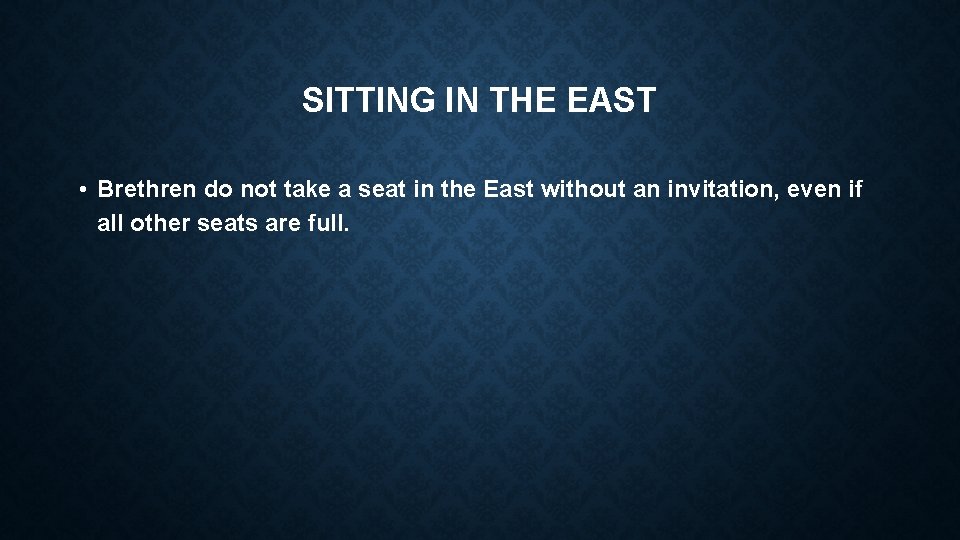 SITTING IN THE EAST

• Brethren do not take a seat in the East without an invitation, even if all other seats are full.